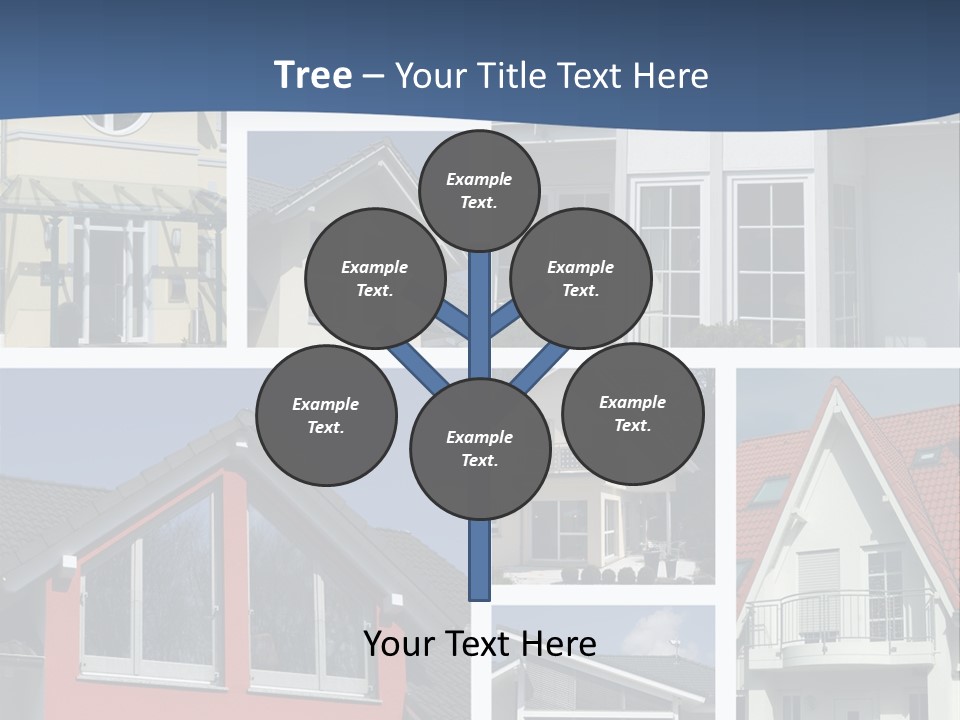 Tree – Your Title Text Here

Example Text.

Example Text.

Example Text.

Example Text.

Example Text.

Example Text.

Your Text Here